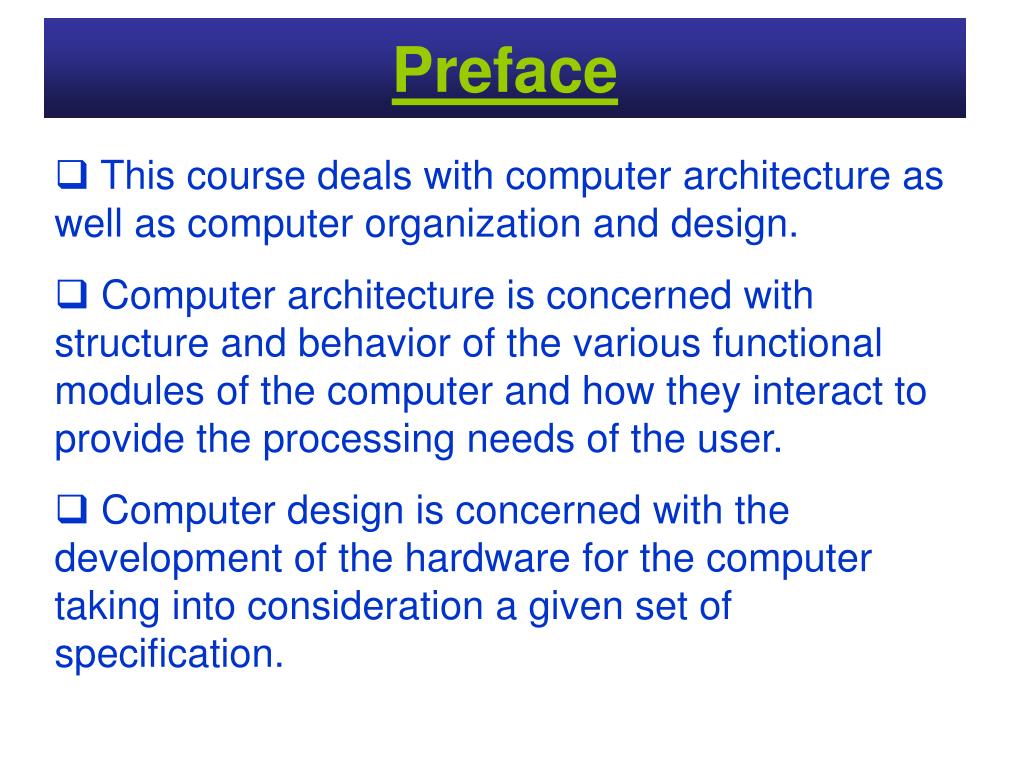 Preface

❑ This course deals with computer architecture as well as computer organization and design.

❑ Computer architecture is concerned with structure and behavior of the various functional modules of the computer and how they interact to provide the processing needs of the user.

❑ Computer design is concerned with the development of the hardware for the computer taking into consideration a given set of specification.